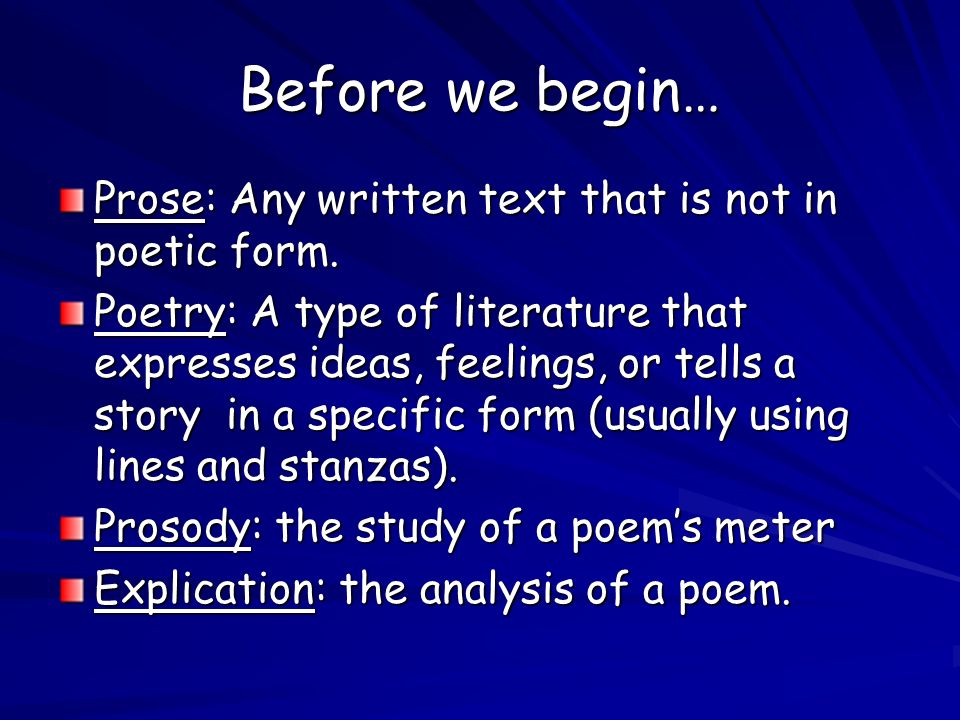 Before we begin…

Prose: Any written text that is not in poetic form.

Poetry: A type of literature that expresses ideas, feelings, or tells a story in a specific form (usually using lines and stanzas).

Prosody: the study of a poem's meter

Explication: the analysis of a poem.